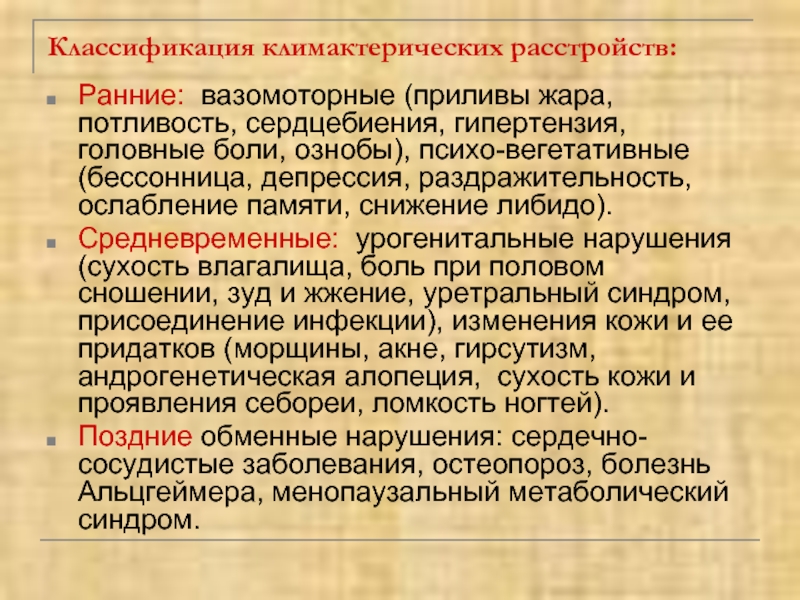 Классификация климактерических расстройств:

Ранние: вазомоторные (приливы жара, потливость, сердцебиения, гипертензия, головные боли, ознобы), психо-вегетативные (бессонница, депрессия, раздражительность, ослабление памяти, снижение либидо).

Средневременные: урогенитальные нарушения (сухость влагалища, боль при половом сношении, зуд и жжение, уретральный синдром, присоединение инфекции), изменения кожи и ее придатков (морщины, акне, гирсутизм, андрогенетическая алопеция, сухость кожи и проявления себореи, ломкость ногтей).

Поздние обменные нарушения: сердечно-сосудистые заболевания, остеопороз, болезнь Альцгеймера, менопаузальный метаболический синдром.